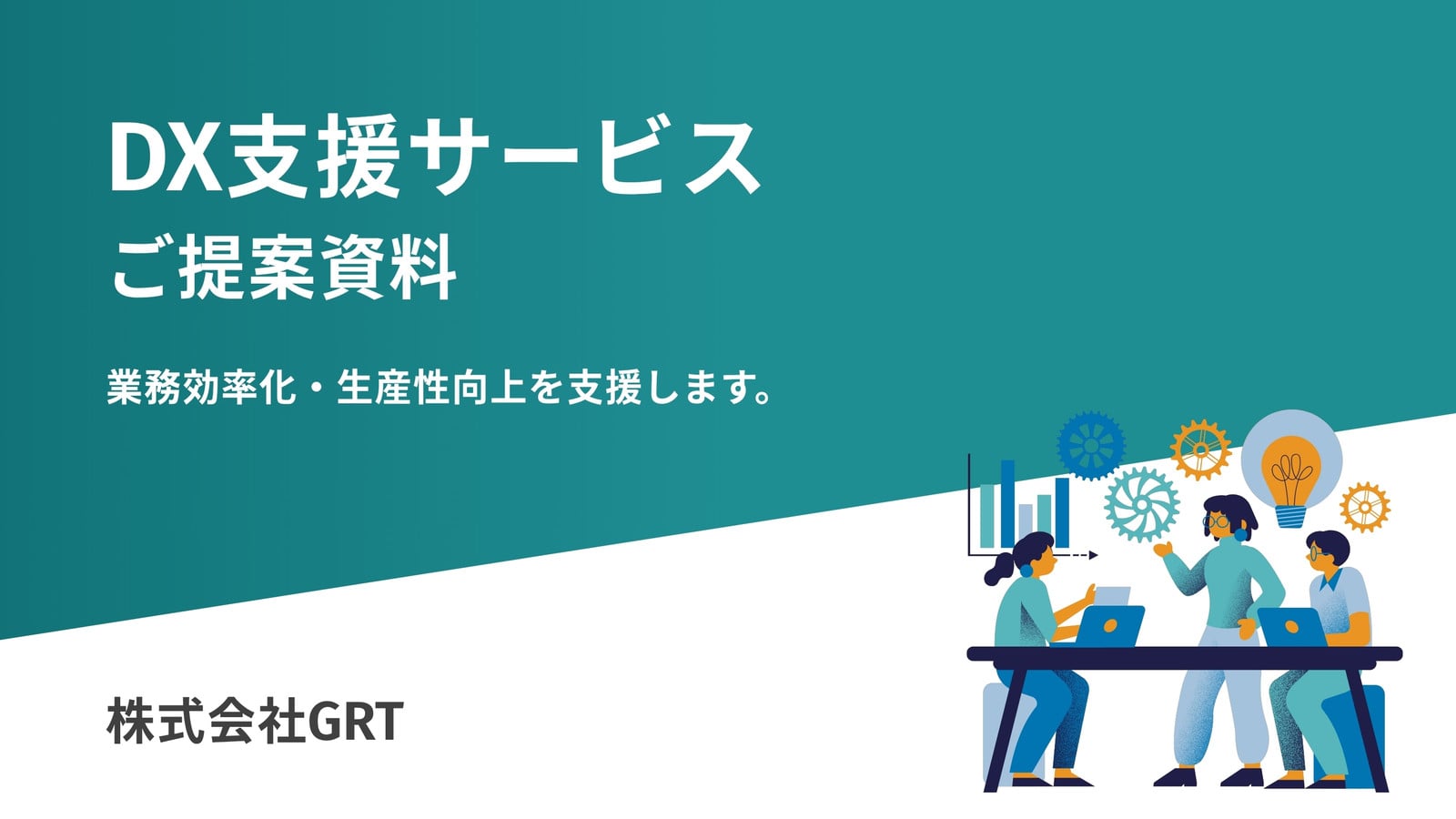 DX支援サービス
ご提案資料

業務効率化・生産性向上を支援します。

株式会社GRT